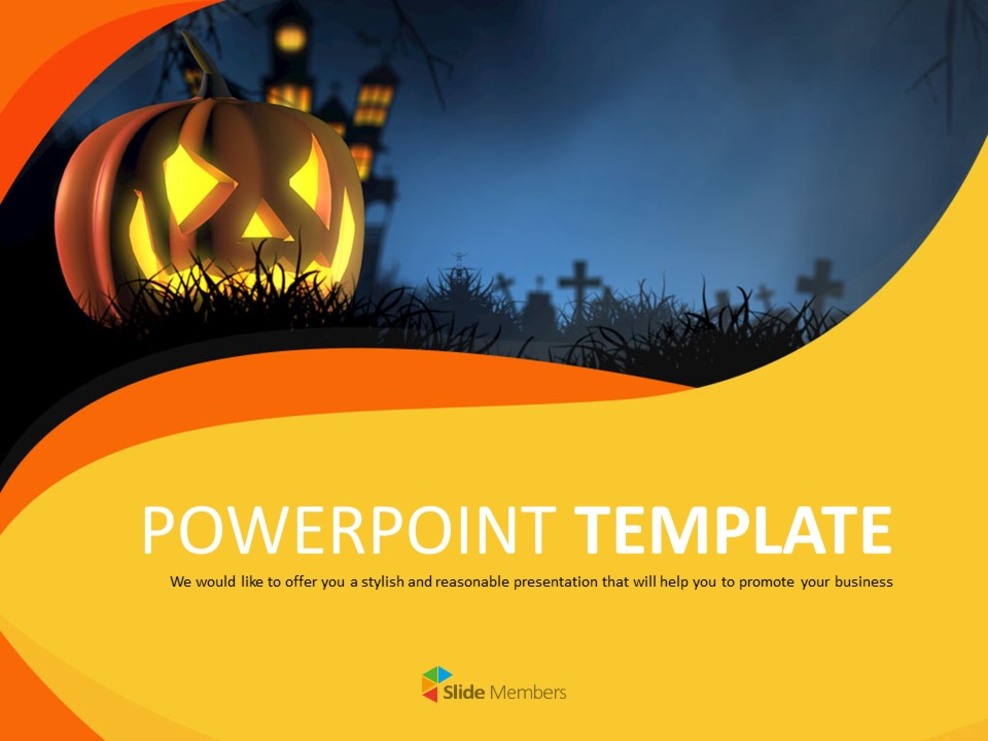 POWERPOINT TEMPLATE

We would like to offer you a stylish and reasonable presentation that will help you to promote your business

Slide Members